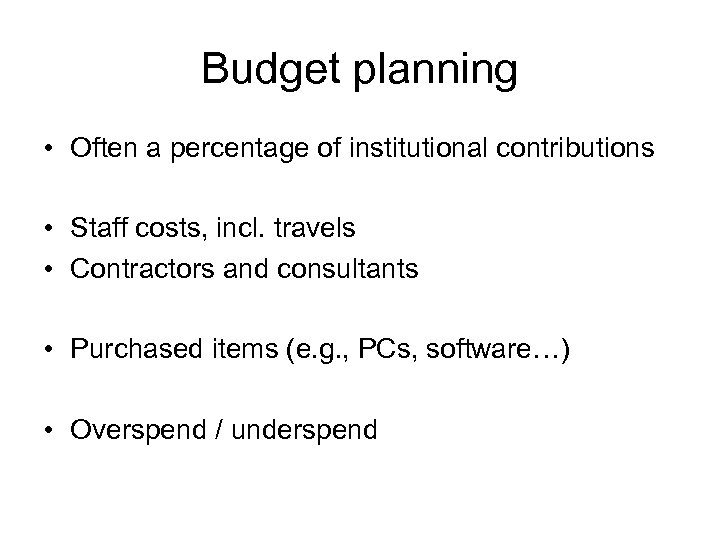 Budget planning

• Often a percentage of institutional contributions

• Staff costs, incl. travels
• Contractors and consultants

• Purchased items (e.g., PCs, software…)

• Overspend / underspend